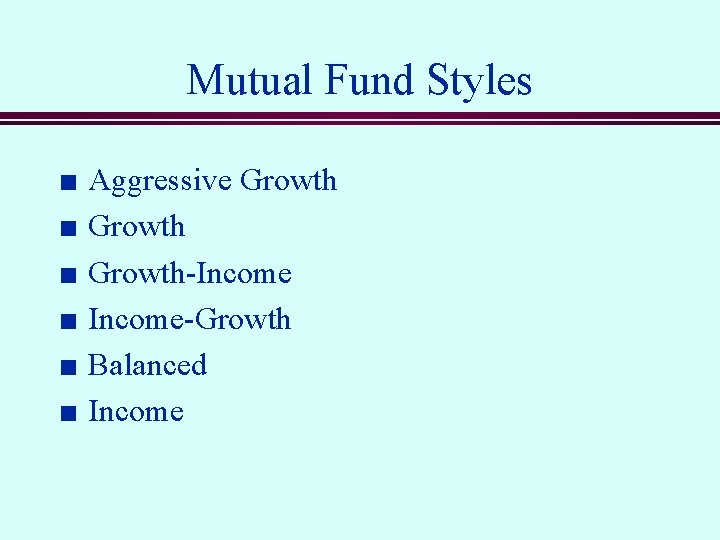 Mutual Fund Styles

- Aggressive Growth
- Growth
- Growth-Income
- Income-Growth
- Balanced
- Income